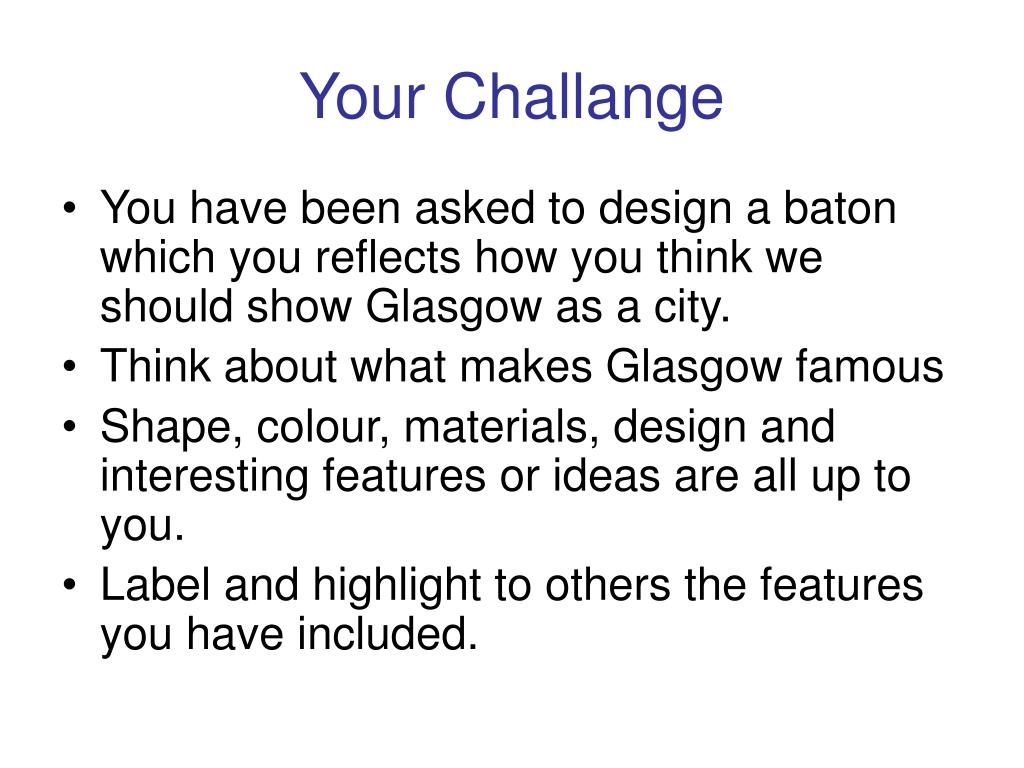 Your Challange

• You have been asked to design a baton which you reflects how you think we should show Glasgow as a city.
• Think about what makes Glasgow famous
• Shape, colour, materials, design and interesting features or ideas are all up to you.
• Label and highlight to others the features you have included.